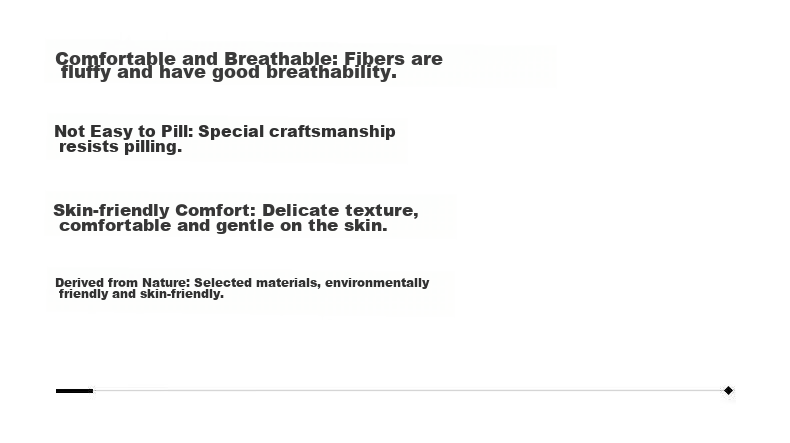 Comfortable and Breathable: Fibers are fluffy and have good breathability.

Not Easy to Pill: Special craftsmanship resists pilling.

Skin-friendly Comfort: Delicate texture, comfortable and gentle on the skin.

Derived from Nature: Selected materials, environmentally friendly and skin-friendly.